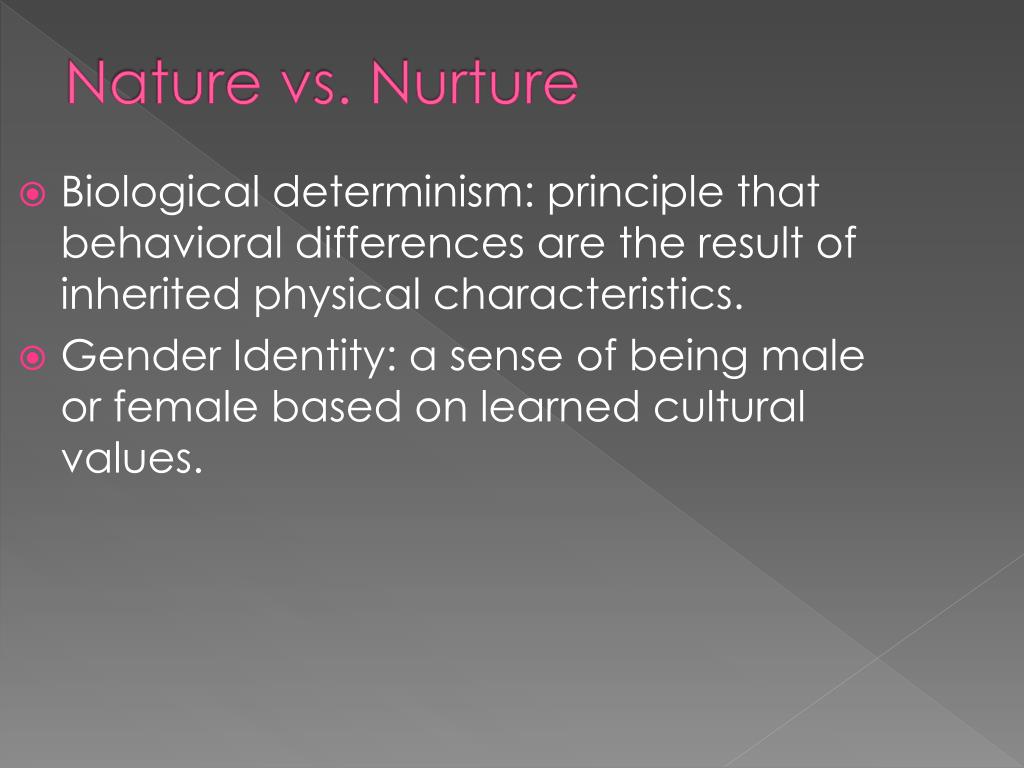 Nature vs. Nurture

Biological determinism: principle that behavioral differences are the result of inherited physical characteristics.

Gender Identity: a sense of being male or female based on learned cultural values.